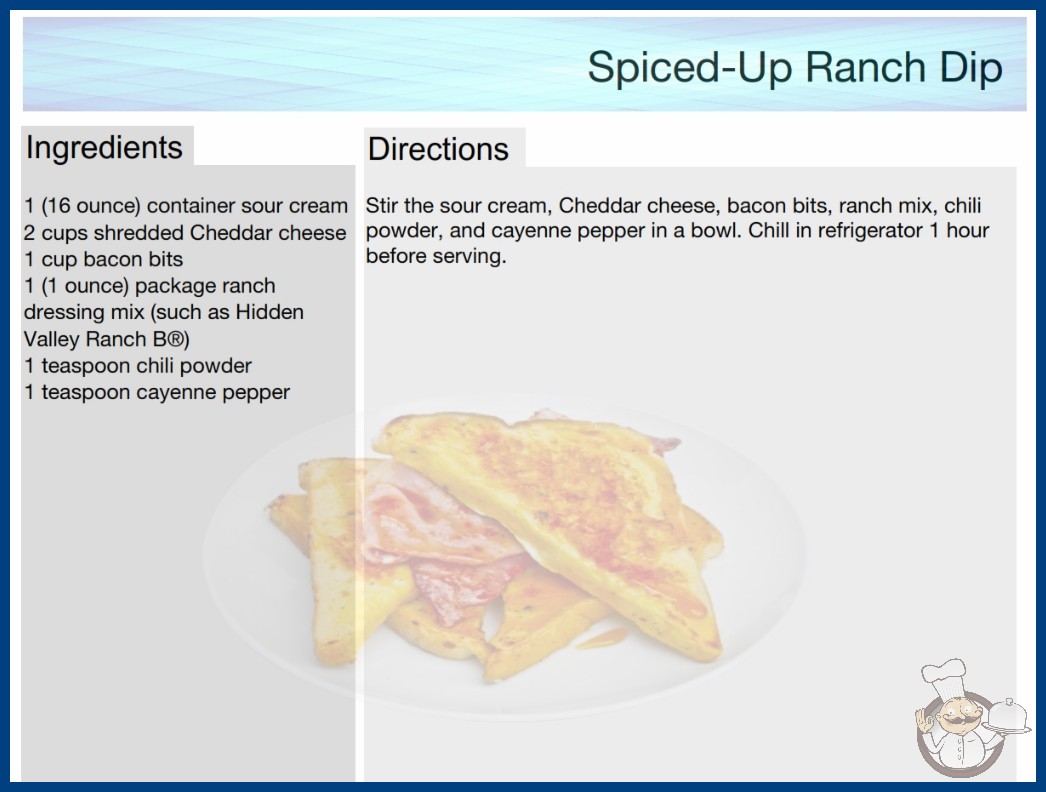 Spiced-Up Ranch Dip

Ingredients

1 (16 ounce) container sour cream
2 cups shredded Cheddar cheese
1 cup bacon bits
1 (1 ounce) package ranch dressing mix (such as Hidden Valley Ranch B®)
1 teaspoon chili powder
1 teaspoon cayenne pepper

Directions

Stir the sour cream, Cheddar cheese, bacon bits, ranch mix, chili powder, and cayenne pepper in a bowl. Chill in refrigerator 1 hour before serving.